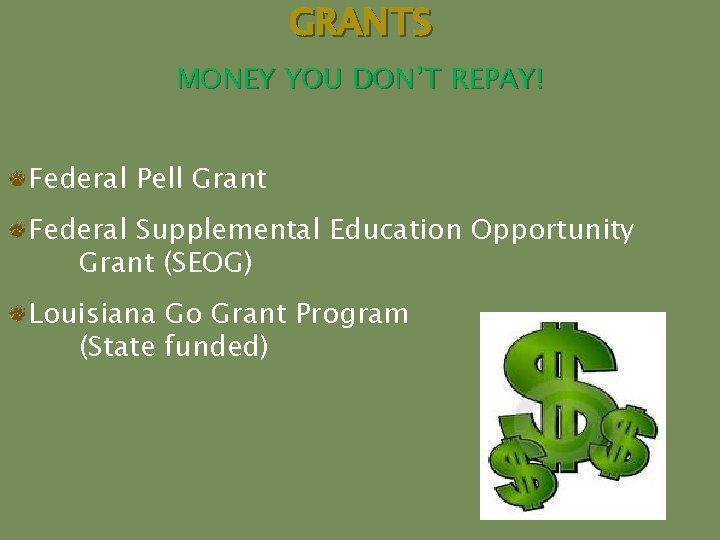 GRANTS

MONEY YOU DON'T REPAY!

Federal Pell Grant

Federal Supplemental Education Opportunity Grant (SEOG)

Louisiana Go Grant Program (State funded)